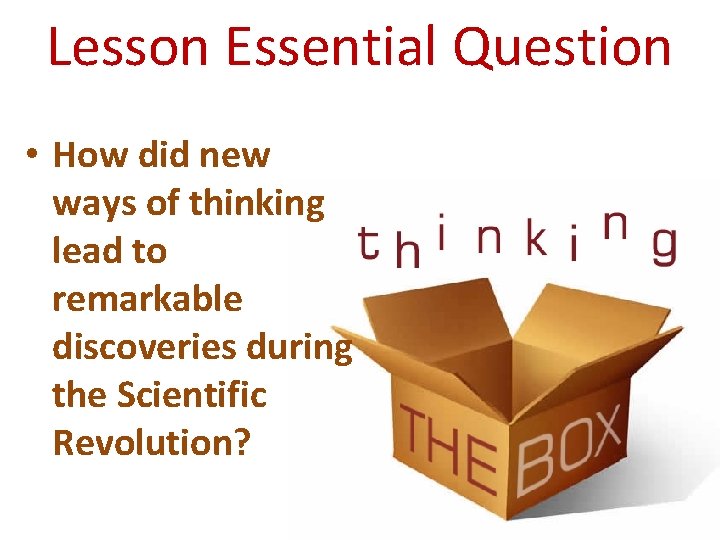 Lesson Essential Question

• How did new ways of thinking lead to remarkable discoveries during the Scientific Revolution?

thinking

THE BOX